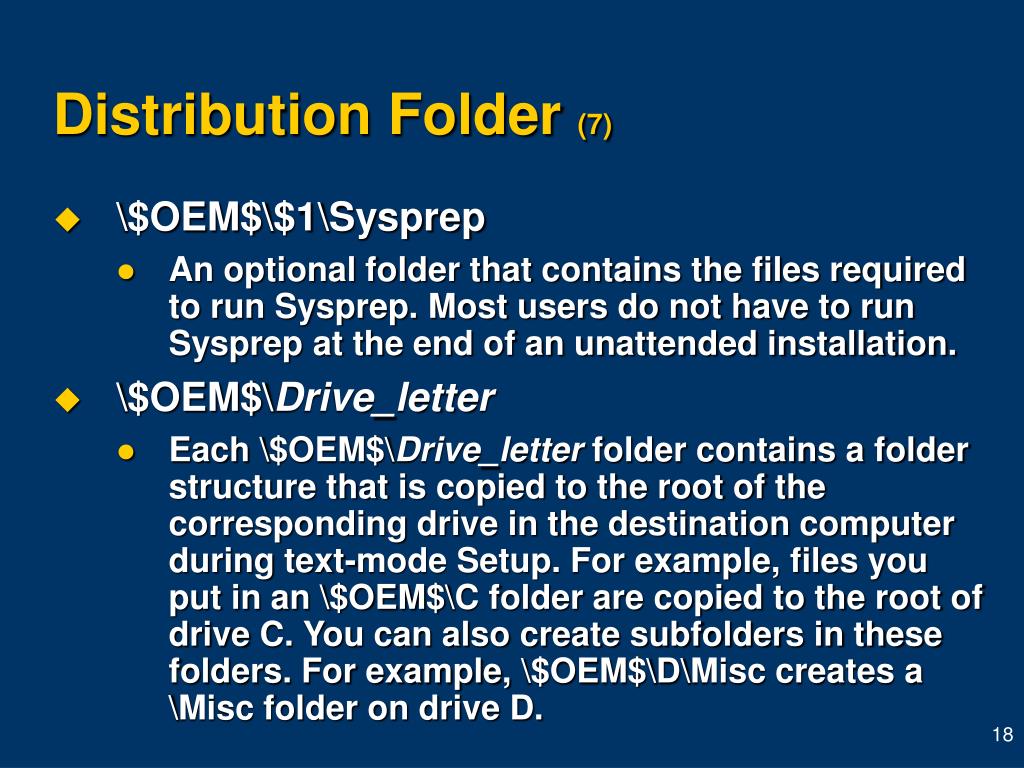 Distribution Folder (7)

\$OEM$\$1\Sysprep

An optional folder that contains the files required to run Sysprep. Most users do not have to run Sysprep at the end of an unattended installation.

\$OEM$\Drive_letter

Each \$OEM$\Drive_letter folder contains a folder structure that is copied to the root of the corresponding drive in the destination computer during text-mode Setup. For example, files you put in an \$OEM$\C folder are copied to the root of drive C. You can also create subfolders in these folders. For example, \$OEM$\D\Misc creates a \Misc folder on drive D.

18